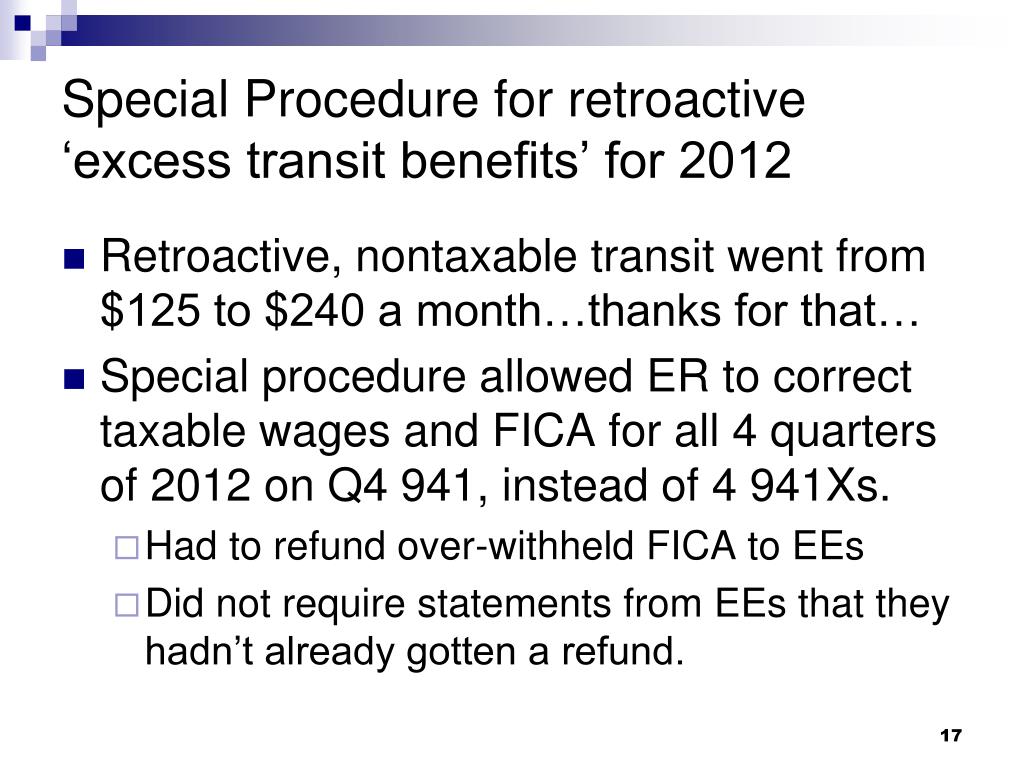 Special Procedure for retroactive ‘excess transit benefits’ for 2012

Retroactive, nontaxable transit went from \$125 to \$240 a month…thanks for that…

Special procedure allowed ER to correct taxable wages and FICA for all 4 quarters of 2012 on Q4 941, instead of 4 941Xs.

Had to refund over-withheld FICA to EEs

Did not require statements from EEs that they hadn’t already gotten a refund.

17